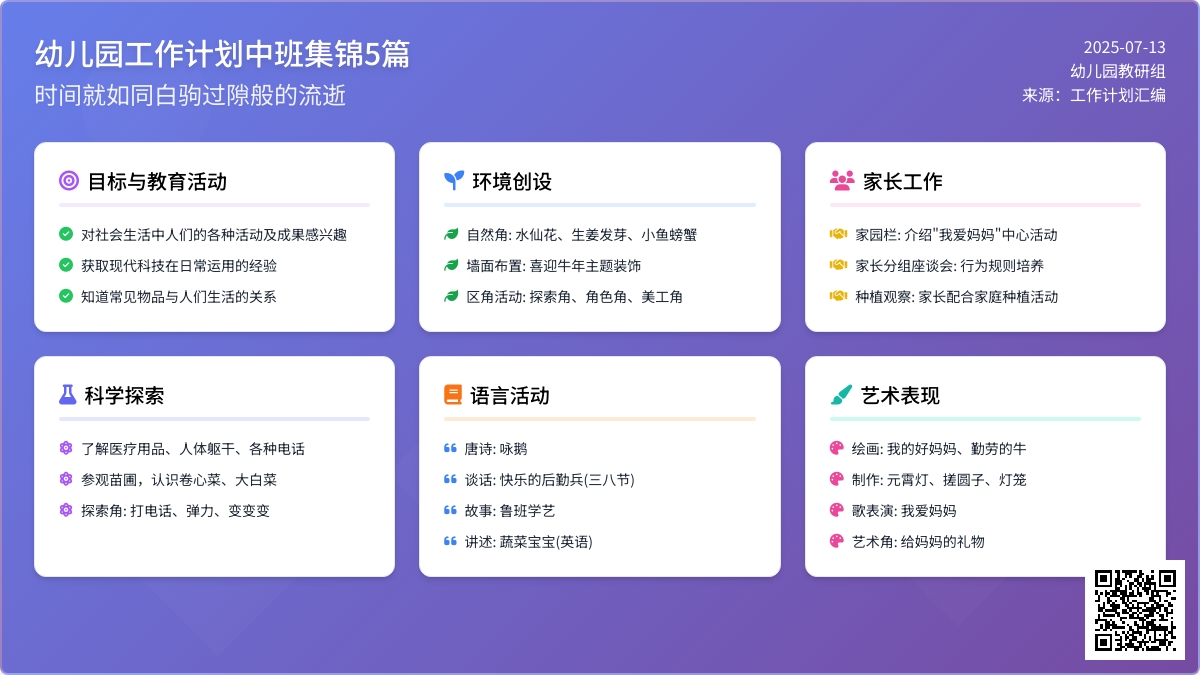 幼儿园工作计划中班集锦5篇

时间就如同白驹过隙般的流逝

2025-07-13
幼儿园教研组
来源：工作计划汇编

目标与教育活动

对社会生活中人们的各种活动及成果感兴趣
获取现代科技在日常运用的经验
知道常见物品与人们生活的关系

环境创设

自然角: 水仙花、生姜发芽、小鱼螃蟹
墙面布置: 喜迎牛年主题装饰
区角活动: 探索角、角色角、美工角

家长工作

家园栏: 介绍"我爱妈妈"中心活动
家长分组座谈会: 行为规则培养
种植观察: 家长配合家庭种植活动

科学探索

了解医疗用品、人体躯干、各种电话
参观苗圃，认识卷心菜、大白菜
探索角: 打电话、弹力、变变变

语言活动

唐诗: 咏鹅
谈话: 快乐的后勤兵(三八节)
故事: 鲁班学艺
讲述: 蔬菜宝宝(英语)

艺术表现

绘画: 我的好妈妈、勤劳的牛
制作: 元宵灯、搓圆子、灯笼
歌表演: 我爱妈妈
艺术角: 给妈妈的礼物